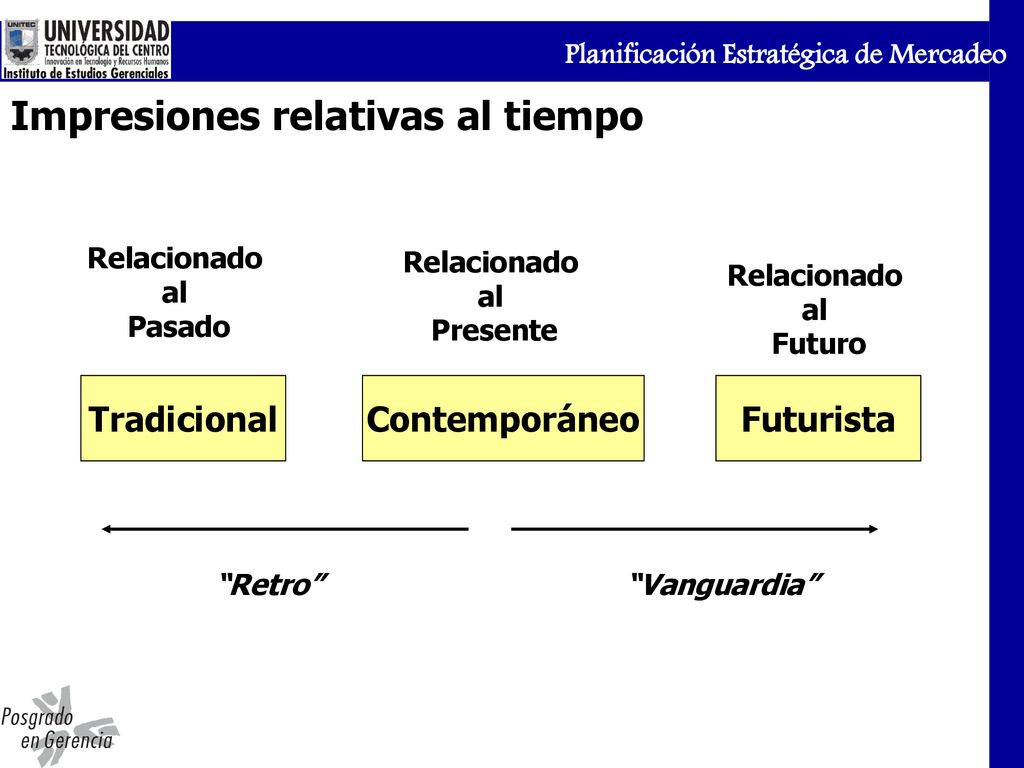 UNITEC UNIVERSIDAD TECNOLÓGICA DEL CENTRO Innovación en Tecnología y Recursos Humanos Instituto de Estudios Gerenciales

Planificación Estratégica de Mercadeo

Impresiones relativas al tiempo

Relacionado al Pasado

Relacionado al Presente

Relacionado al Futuro

Tradicional

Contemporáneo

Futurista

“Retro”

“Vanguardia”

Posgrado en Gerencia